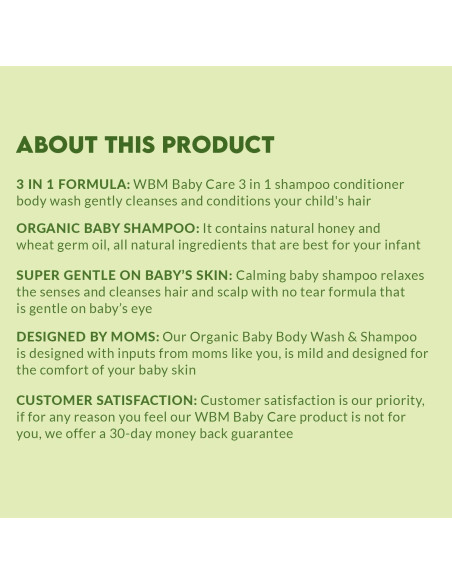 ABOUT THIS PRODUCT

3 IN 1 FORMULA: WBM Baby Care 3 in 1 shampoo conditioner body wash gently cleanses and conditions your child's hair

ORGANIC BABY SHAMPOO: It contains natural honey and wheat germ oil, all natural ingredients that are best for your infant

SUPER GENTLE ON BABY'S SKIN: Calming baby shampoo relaxes the senses and cleanses hair and scalp with no tear formula that is gentle on baby's eye

DESIGNED BY MOMS: Our Organic Baby Body Wash & Shampoo is designed with inputs from moms like you, is mild and designed for the comfort of your baby skin

CUSTOMER SATISFACTION: Customer satisfaction is our priority, if for any reason you feel our WBM Baby Care product is not for you, we offer a 30-day money back guarantee